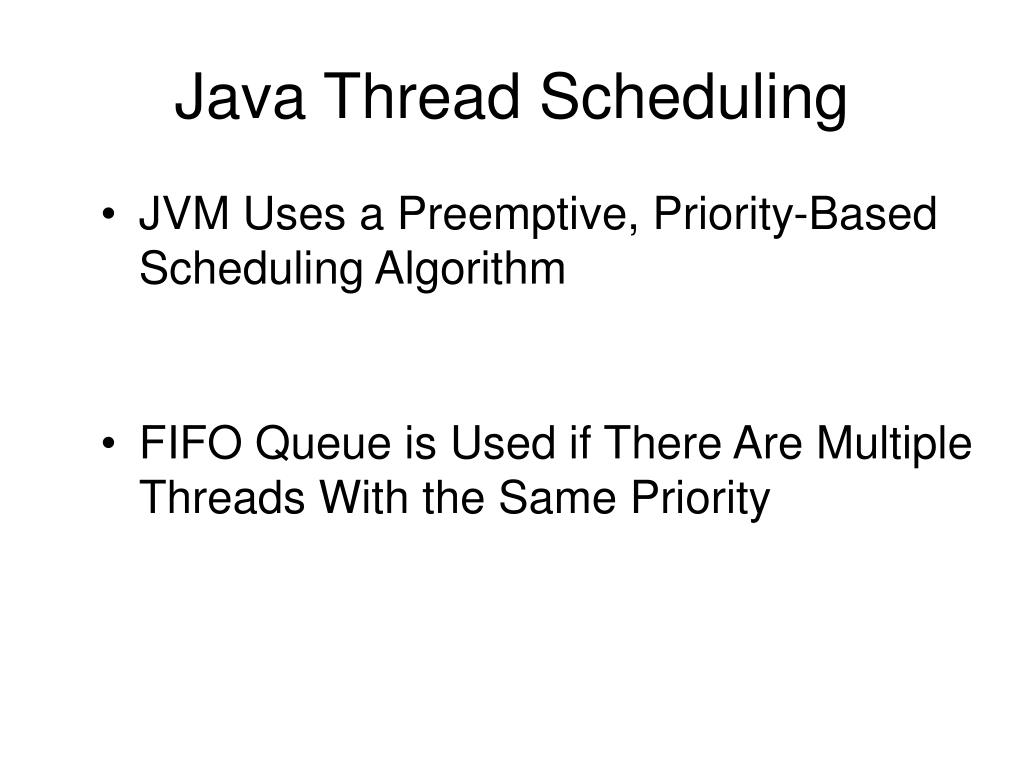 Java Thread Scheduling

• JVM Uses a Preemptive, Priority-Based Scheduling Algorithm

• FIFO Queue is Used if There Are Multiple Threads With the Same Priority